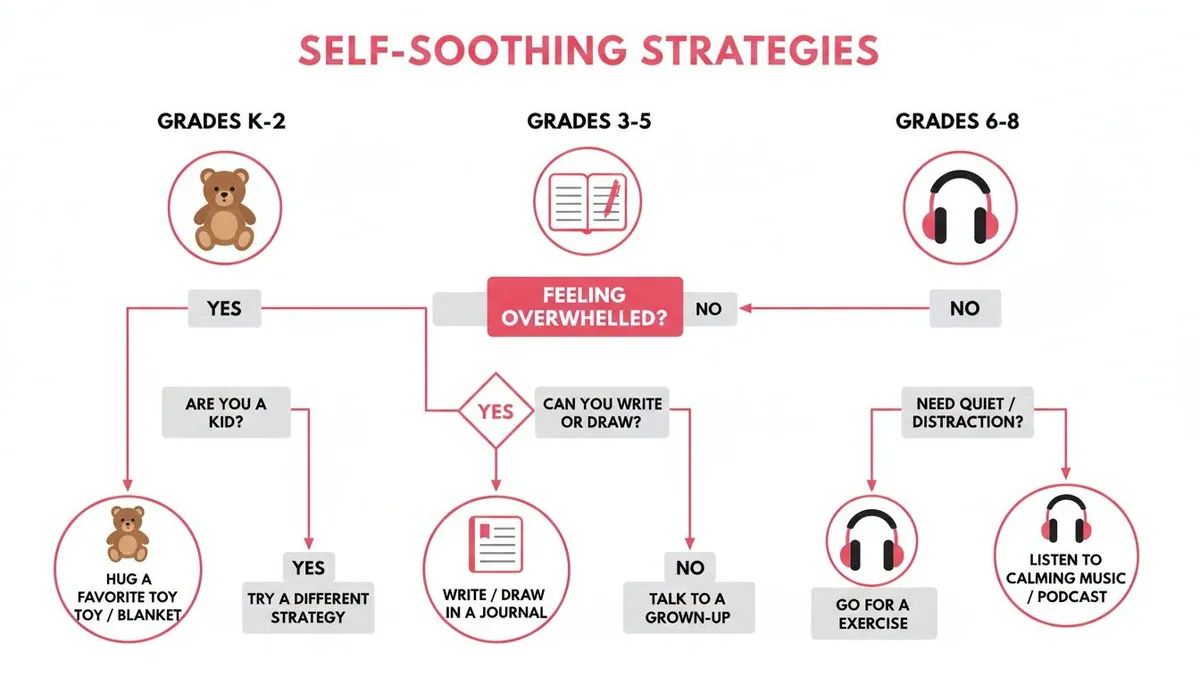 SELF-SOOTHING STRATEGIES

GRADES K-2

GRADES 3-5

GRADES 6-8

YES

FEELING OVERWHELLED?

NO

NO

ARE YOU A KID?

YES

CAN YOU WRITE OR DRAW?

NEED QUIET / DISTRACTION?

HUG A FAVORITE TOY TOY / BLANKET

YES

TRY A DIFFERENT STRATEGY

WRITE / DRAW IN A JOURNAL

NO

TALK TO A GROWN-UP

GO FOR A EXERCISE

LISTEN TO CALMING MUSIC / PODCAST